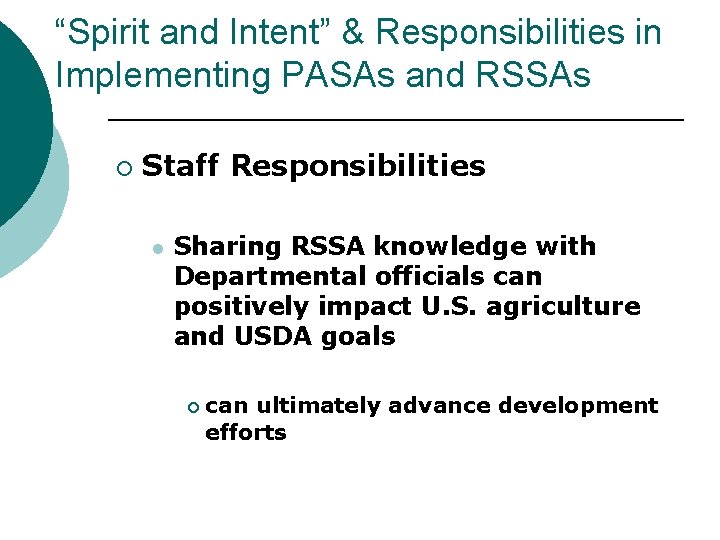 “Spirit and Intent” & Responsibilities in Implementing PASAs and RSSAs

Staff Responsibilities

Sharing RSSA knowledge with Departmental officials can positively impact U.S. agriculture and USDA goals

can ultimately advance development efforts